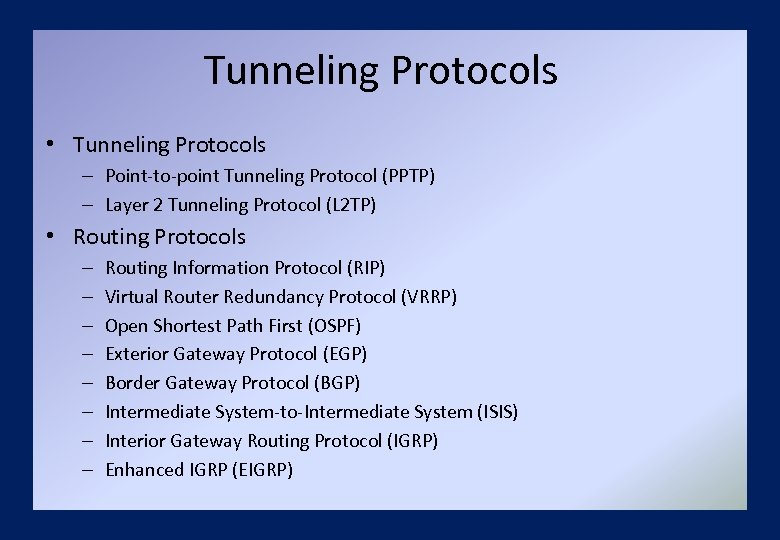 Tunneling Protocols

• Tunneling Protocols
  – Point-to-point Tunneling Protocol (PPTP)
  – Layer 2 Tunneling Protocol (L2TP)
• Routing Protocols
  – Routing Information Protocol (RIP)
  – Virtual Router Redundancy Protocol (VRRP)
  – Open Shortest Path First (OSPF)
  – Exterior Gateway Protocol (EGP)
  – Border Gateway Protocol (BGP)
  – Intermediate System-to-Intermediate System (ISIS)
  – Interior Gateway Routing Protocol (IGRP)
  – Enhanced IGRP (EIGRP)